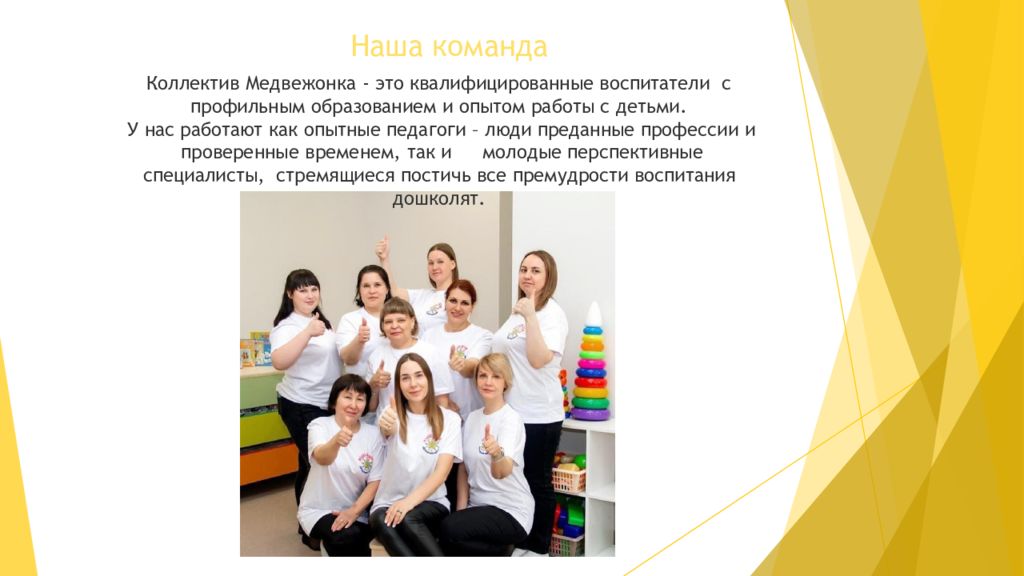 Наша команда

Коллектив Медвежонка - это квалифицированные воспитатели с профильным образованием и опытом работы с детьми.
У нас работают как опытные педагоги – люди преданные профессии и проверенные временем, так и молодые перспективные специалисты, стремящиеся постичь все премудрости воспитания дошколят.